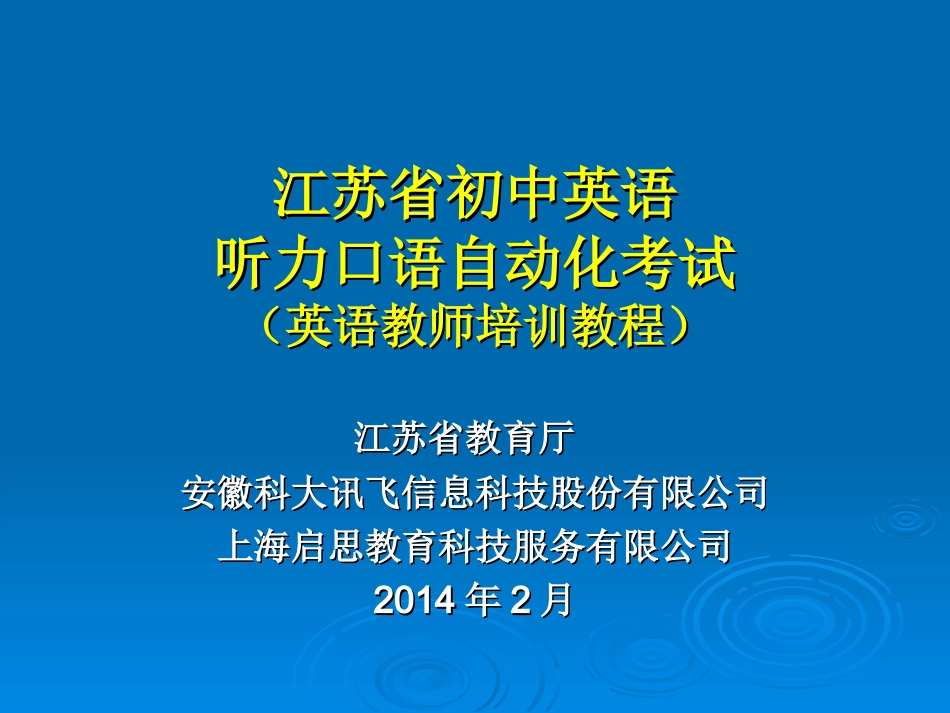 江苏省初中英语
听力口语自动化考试
（英语教师培训教程）

江苏省教育厅
安徽科大讯飞信息科技股份有限公司
上海启思教育科技服务有限公司
2014 年 2 月